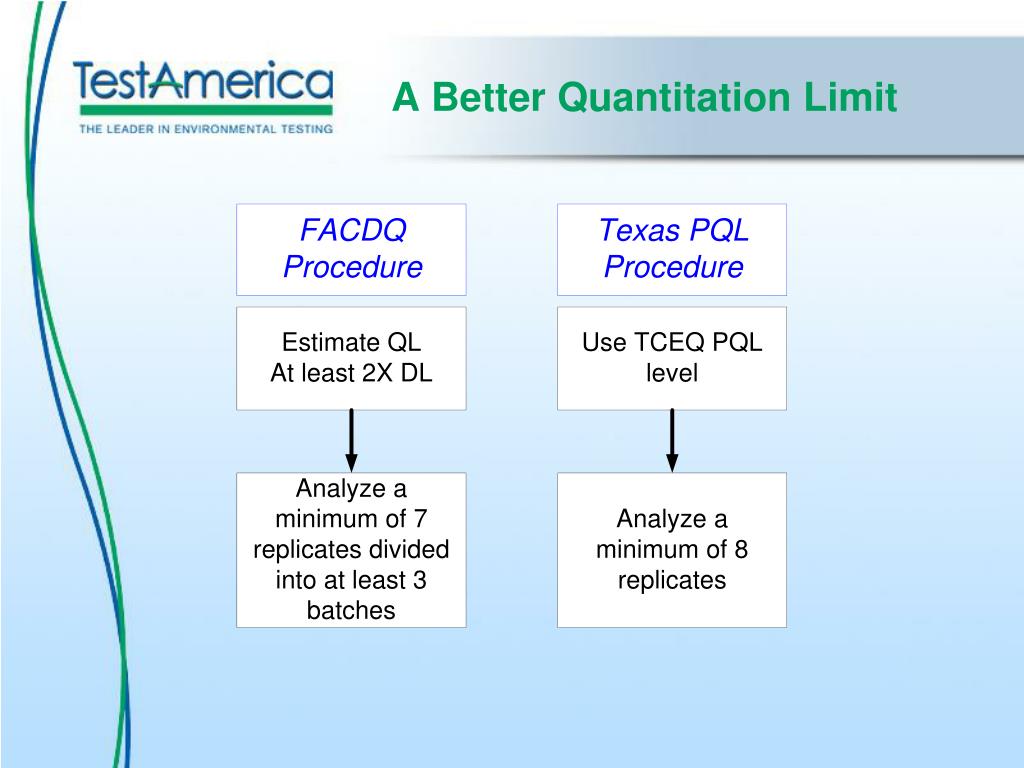 TestAmerica
THE LEADER IN ENVIRONMENTAL TESTING

A Better Quantitation Limit

FACDQ Procedure

Estimate QL
At least 2X DL

Analyze a minimum of 7 replicates divided into at least 3 batches

Texas PQL Procedure

Use TCEQ PQL level

Analyze a minimum of 8 replicates